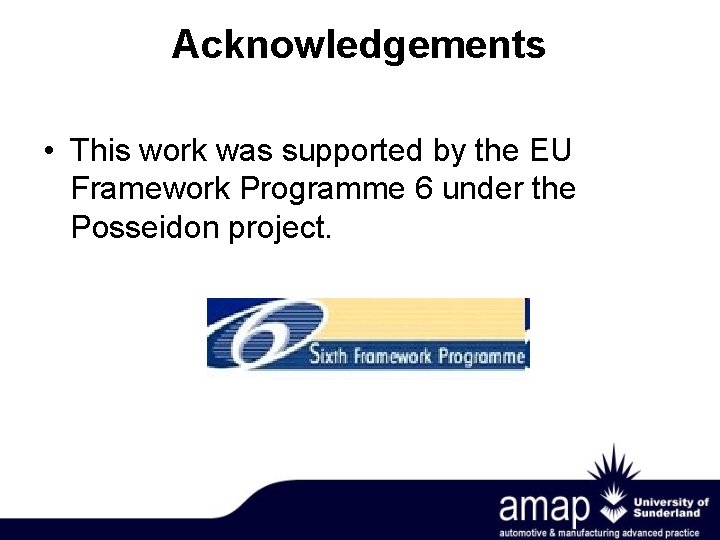 Acknowledgements

• This work was supported by the EU Framework Programme 6 under the Posseidon project.

6 Sixth Framework Programme

amap University of Sunderland
automotive & manufacturing advanced practice